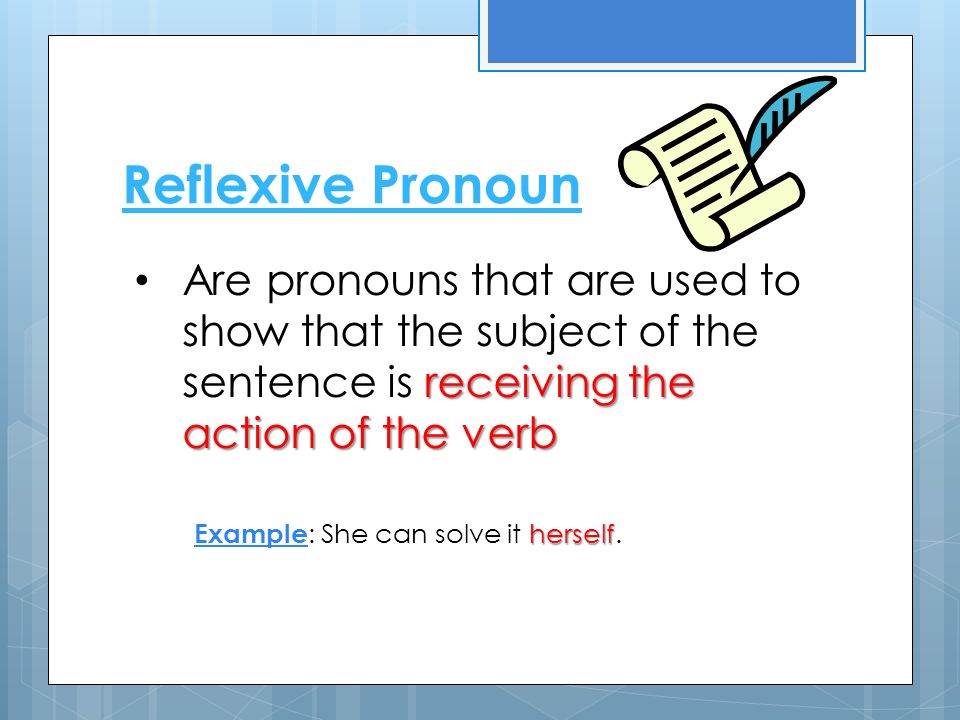 Reflexive Pronoun

• Are pronouns that are used to show that the subject of the sentence is receiving the action of the verb

Example: She can solve it herself.